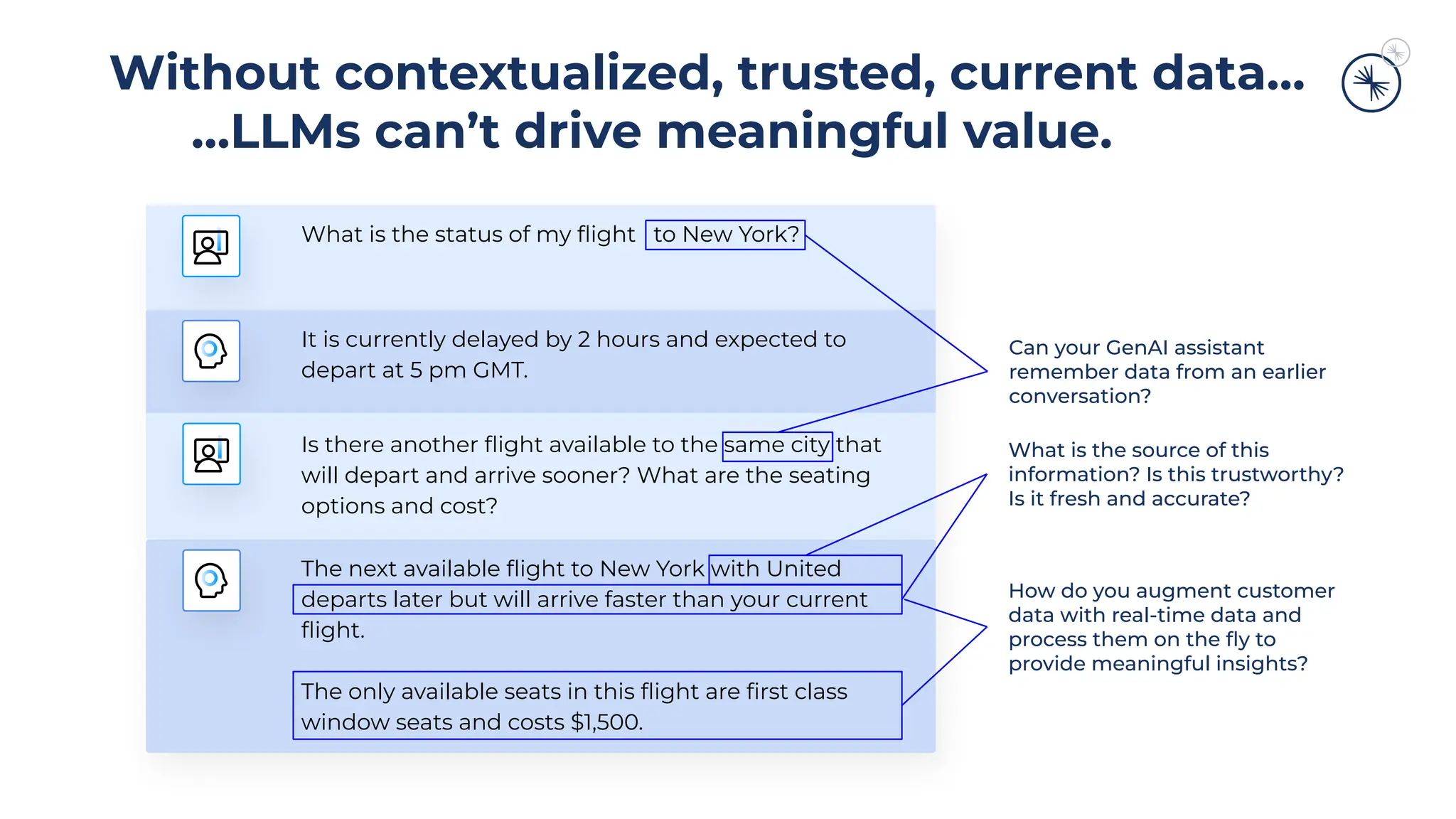 Without contextualized, trusted, current data...
...LLMs can't drive meaningful value.

What is the status of my flight to New York?

It is currently delayed by 2 hours and expected to depart at 5 pm GMT.

Is there another flight available to the same city that will depart and arrive sooner? What are the seating options and cost?

The next available flight to New York with United departs later but will arrive faster than your current flight.

The only available seats in this flight are first class window seats and costs $1,500.

Can your GenAI assistant remember data from an earlier conversation?

What is the source of this information? Is this trustworthy? Is it fresh and accurate?

How do you augment customer data with real-time data and process them on the fly to provide meaningful insights?